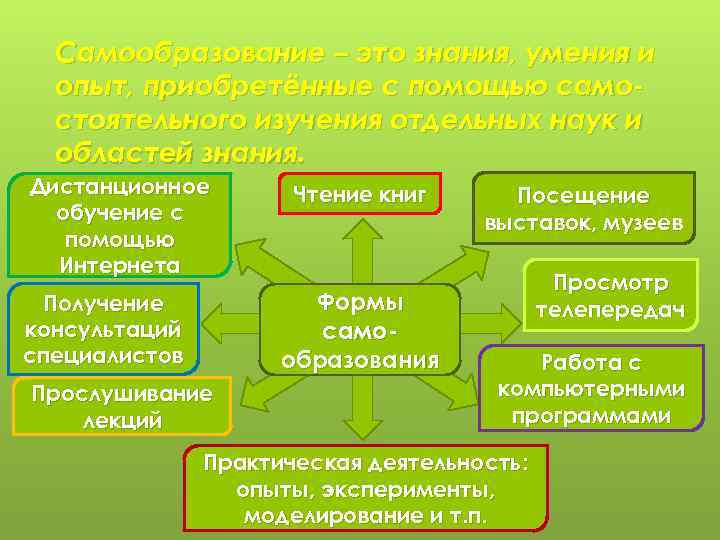 Самообразование – это знания, умения и опыт, приобретённые с помощью самостоятельного изучения отдельных наук и областей знания.

Дистанционное обучение с помощью Интернета

Чтение книг

Посещение выставок, музеев

Получение консультаций специалистов

Формы само-образования

Просмотр телепередач

Прослушивание лекций

Работа с компьютерными программами

Практическая деятельность: опыты, эксперименты, моделирование и т.п.